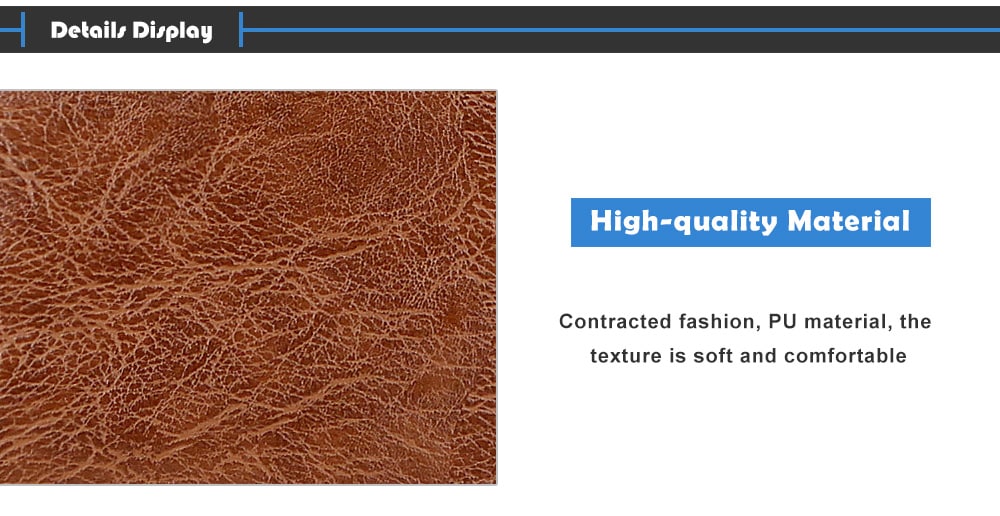 Details Display

High-quality Material

Contracted fashion, PU material, the texture is soft and comfortable